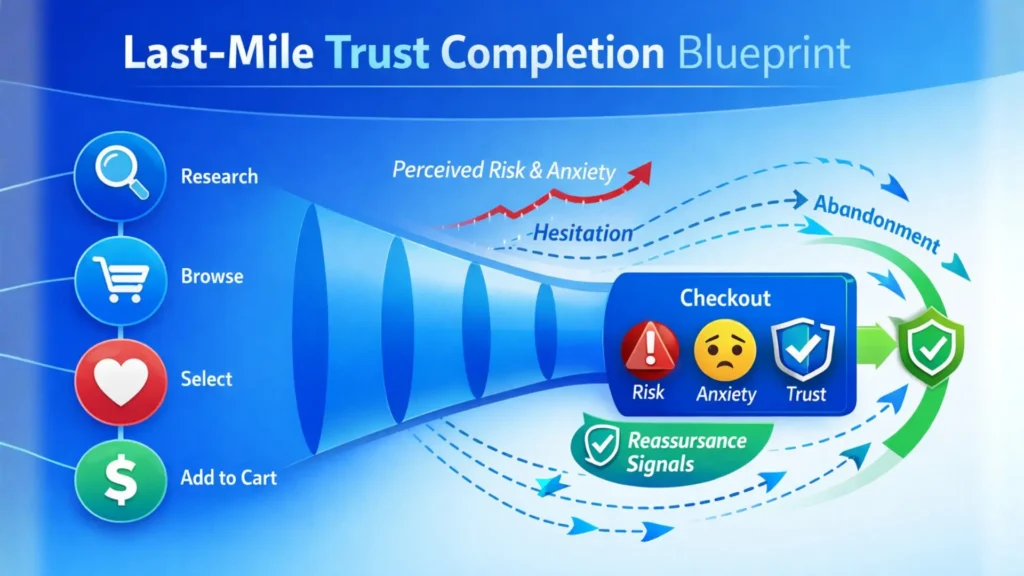 Last-Mile Trust Completion Blueprint

Research

Browse

Select

Add to Cart

Perceived Risk & Anxiety

Hesitation

Abandonment

Checkout

Risk

Anxiety

Trust

Reassursance Signals